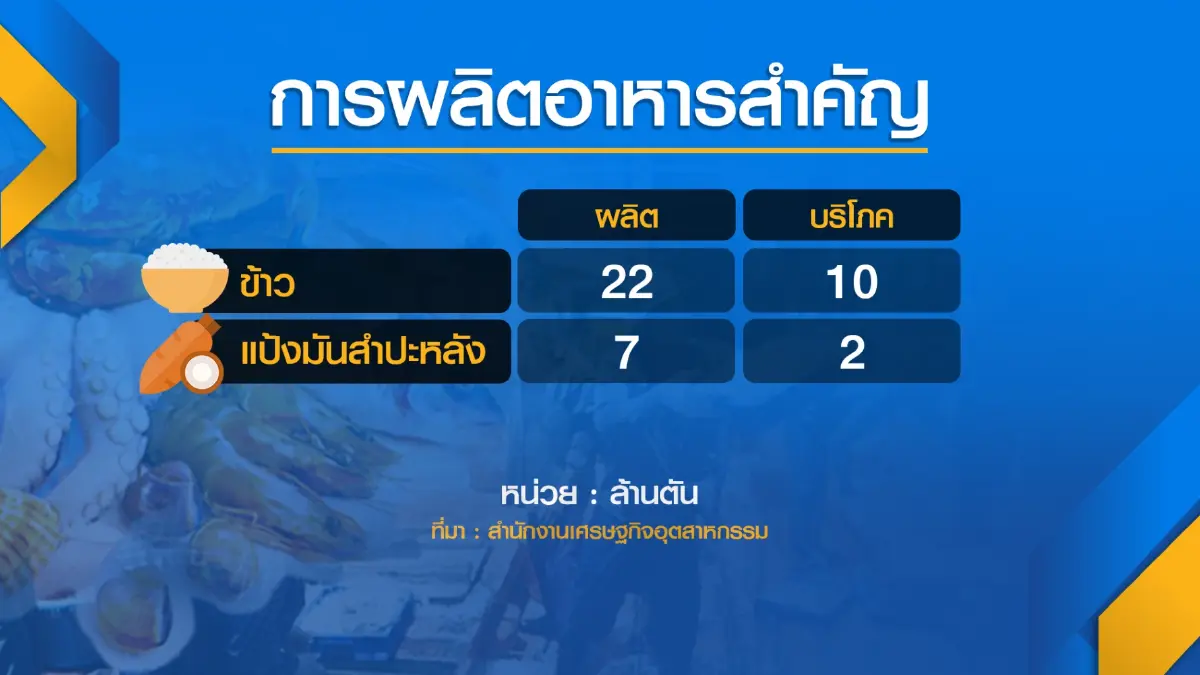 การผลิตอาหารสำคัญ

|  | ผลิต | บริโภค |
|---|---|---|
| ข้าว | 22 | 10 |
| แป้งมันสำปะหลัง | 7 | 2 |

หน่วย : ล้านตัน

ที่มา : สำนักงานเศรษฐกิจอุตสาหกรรม